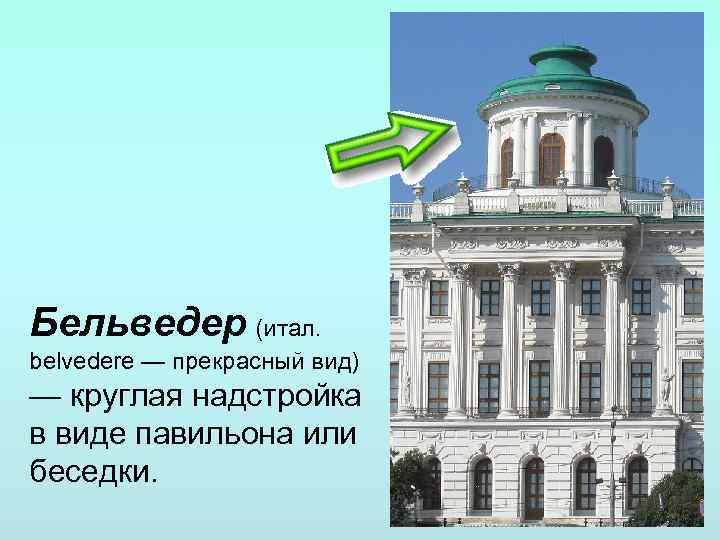 Бельведер (итал. belvedere — прекрасный вид) — круглая надстройка в виде павильона или беседки.